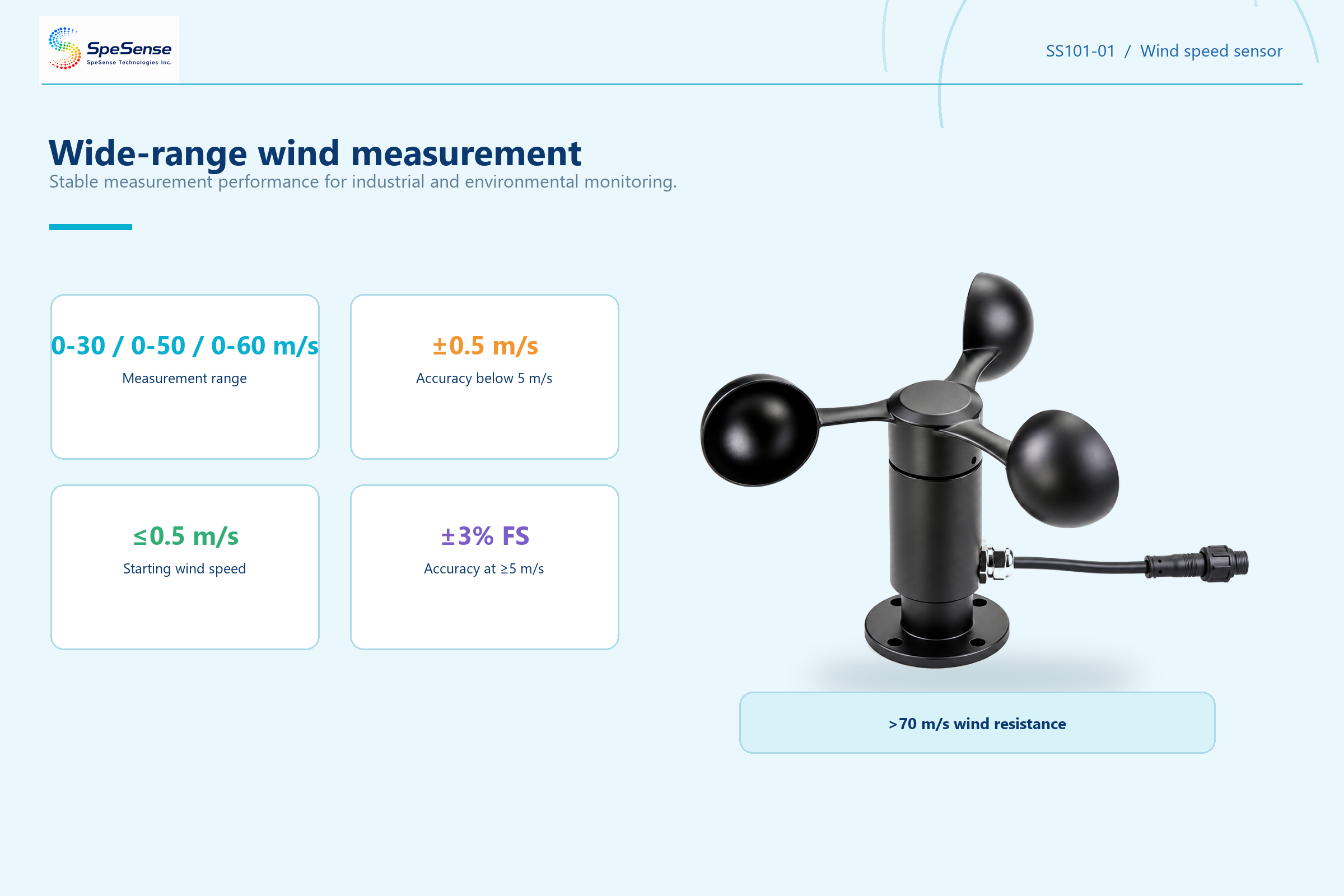 SpeSense
SpeSense Technologies Inc.

SS101-01 / Wind speed sensor

Wide-range wind measurement

Stable measurement performance for industrial and environmental monitoring.

0-30 / 0-50 / 0-60 m/s
Measurement range

±0.5 m/s
Accuracy below 5 m/s

≤0.5 m/s
Starting wind speed

±3% FS
Accuracy at ≥5 m/s

>70 m/s wind resistance